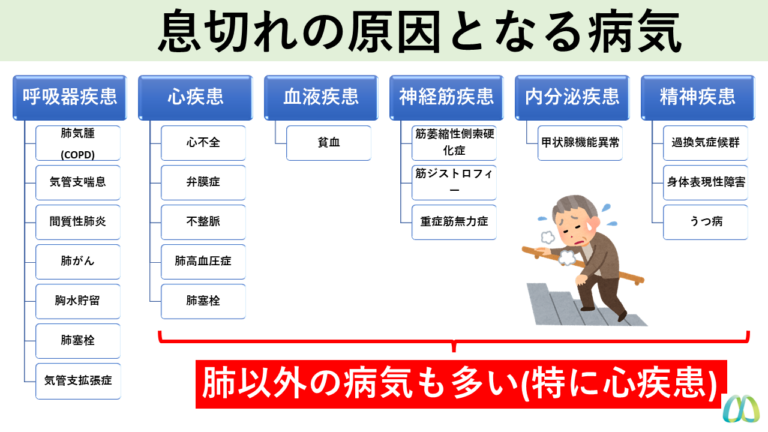 息切れの原因となる病気

呼吸器疾患

肺気腫 (COPD)

気管支喘息

間質性肺炎

肺がん

胸水貯留

肺塞栓

気管支拡張症

心疾患

心不全

弁膜症

不整脈

肺高血圧症

肺塞栓

血液疾患

貧血

神経筋疾患

筋萎縮性側索硬化症

筋ジストロフィー

重症筋無力症

内分泌疾患

甲状腺機能異常

精神疾患

過換気症候群

身体表現性障害

うつ病

肺以外の病気も多い(特に心疾患)